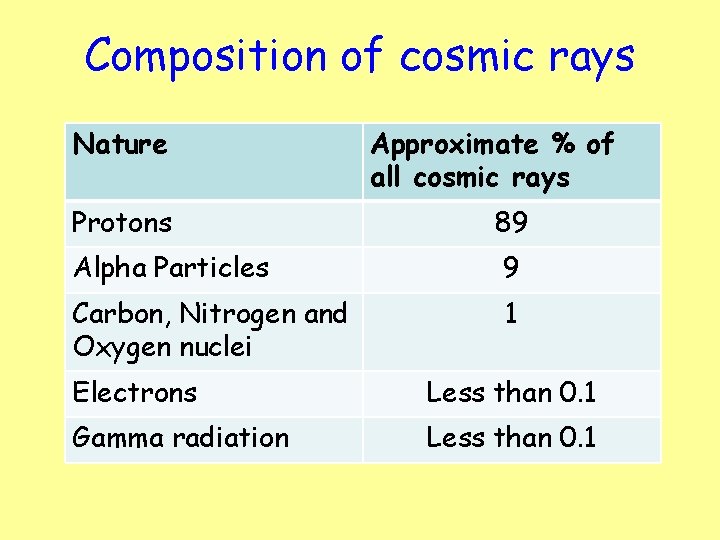 Composition of cosmic rays

| Nature | Approximate % of all cosmic rays |
|---|---|
| Protons | 89 |
| Alpha Particles | 9 |
| Carbon, Nitrogen and Oxygen nuclei | 1 |
| Electrons | Less than 0.1 |
| Gamma radiation | Less than 0.1 |